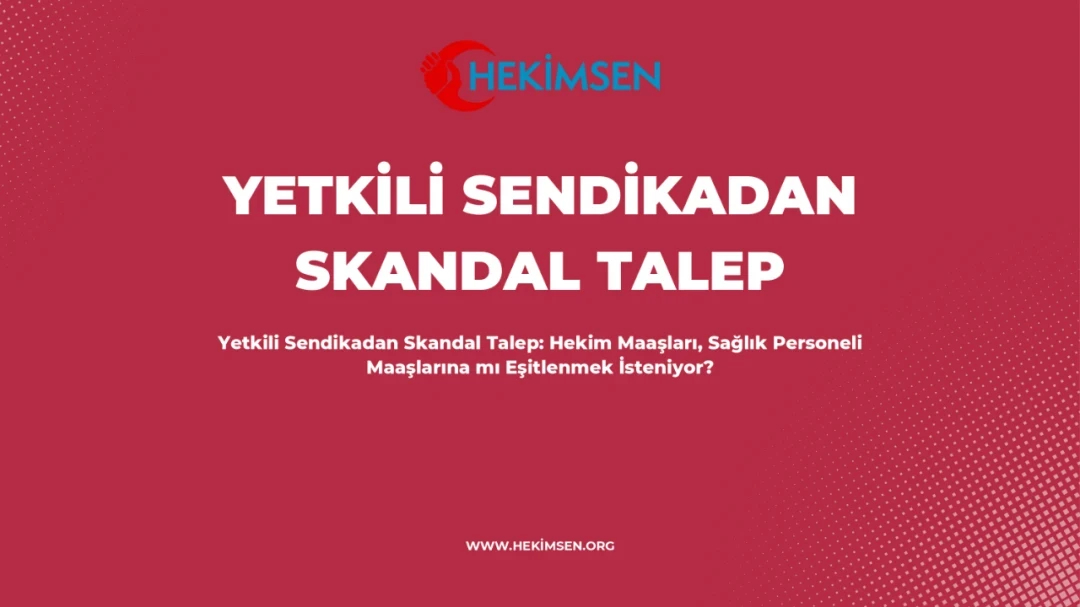 HEKİMSEN

YETKİLİ SENDİKADAN SKANDAL TALEP

Yetkili Sendikadan Skandal Talep: Hekim Maaşları, Sağlık Personeli Maaşlarına mı Eşitlenmek İsteniyor?

WWW.HEKİMSEN.ORG